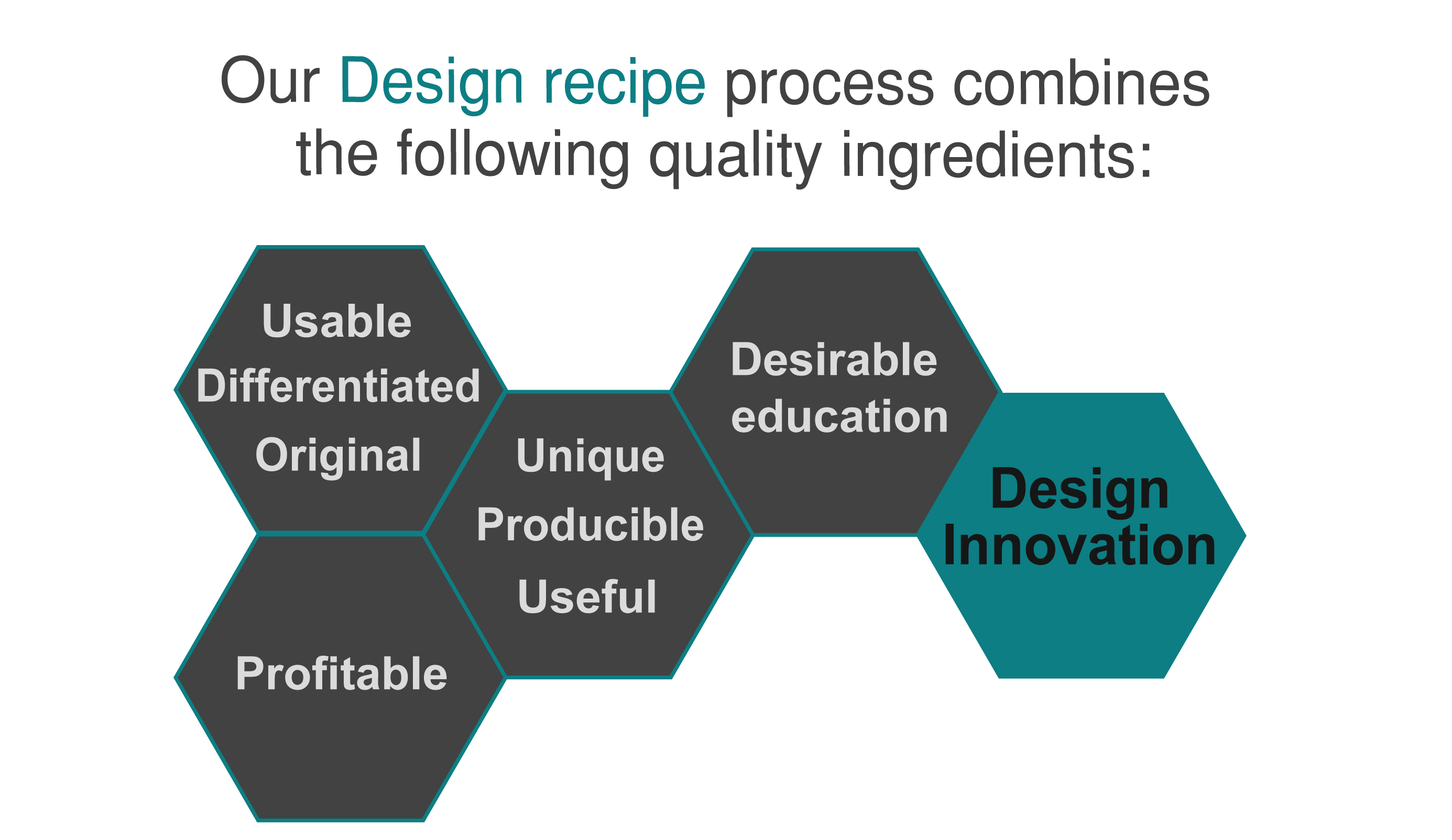 Our Design recipe process combines the following quality ingredients:

Usable
Differentiated
Original

Profitable

Unique
Producible
Useful

Desirable
education

Design
Innovation